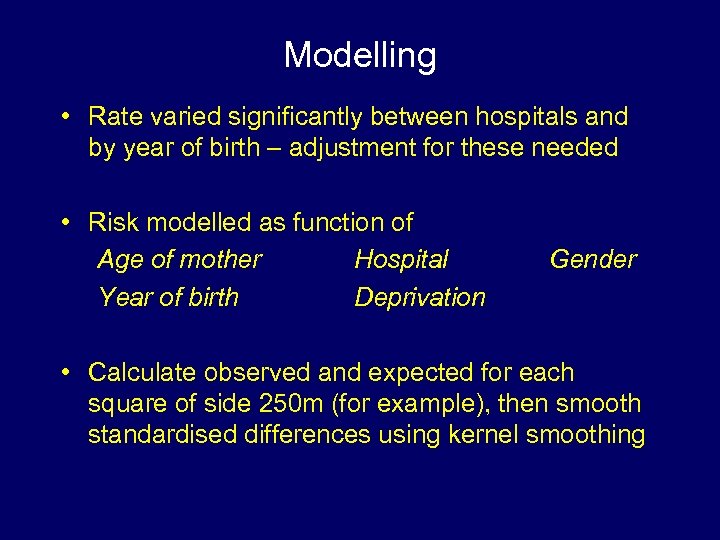 Modelling

• Rate varied significantly between hospitals and by year of birth – adjustment for these needed

• Risk modelled as function of
Age of mother Hospital Gender
Year of birth Deprivation

• Calculate observed and expected for each square of side 250m (for example), then smooth standardised differences using kernel smoothing